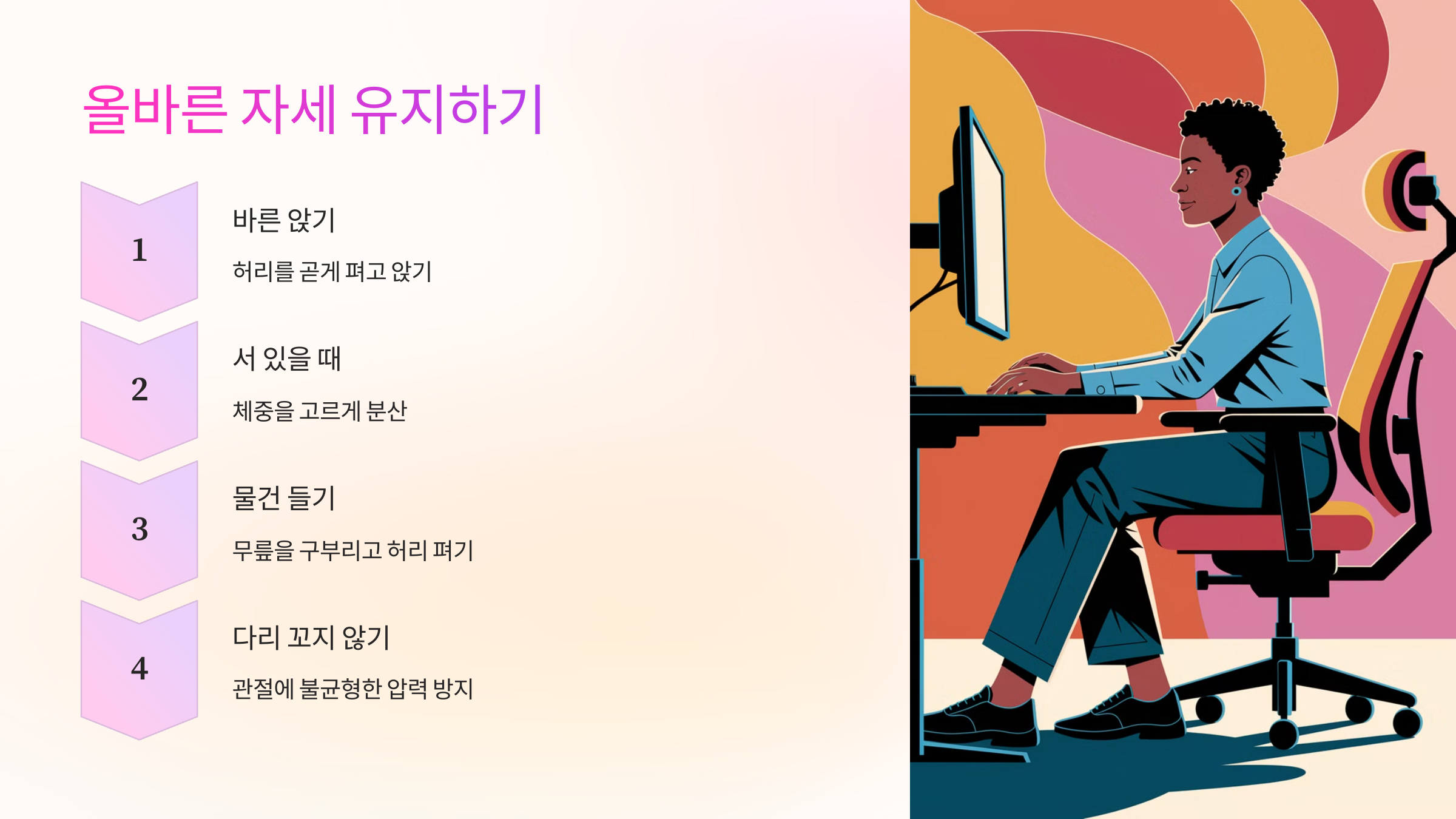 올바른 자세 유지하기

1

바른 앉기

허리를 곧게 펴고 앉기

2

서 있을 때

체중을 고르게 분산

3

물건 들기

무릎을 구부리고 허리 펴기

4

다리 꼬지 않기

관절에 불균형한 압력 방지